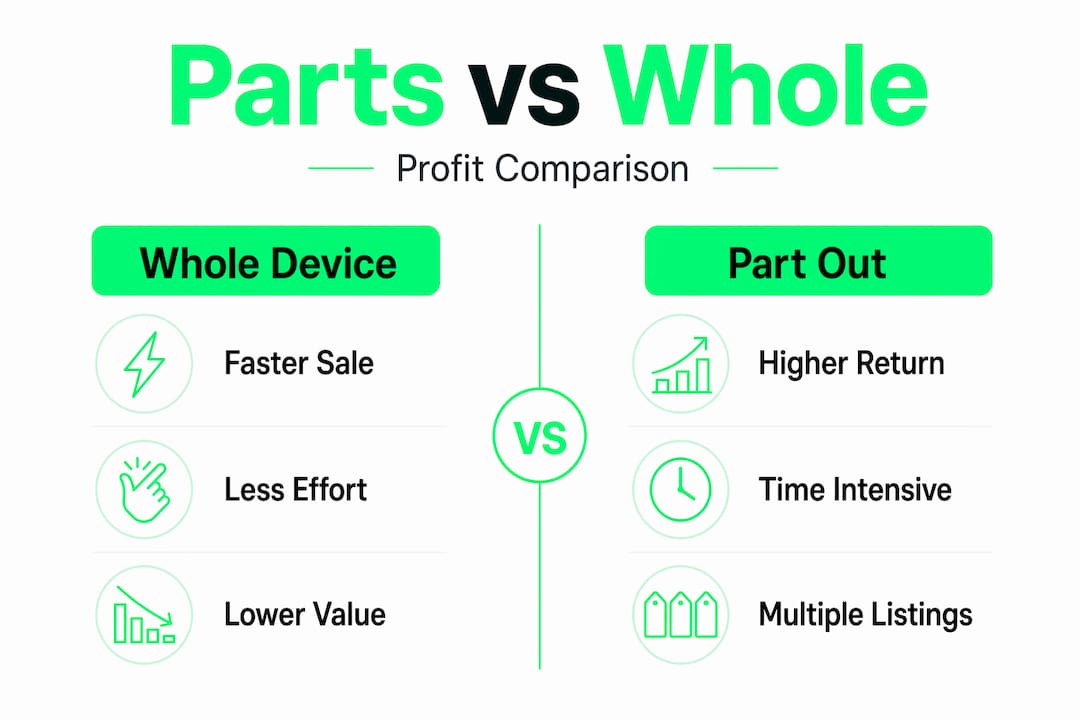 Parts vs Whole

Profit Comparison

Whole Device

Faster Sale

Less Effort

Lower Value

VS

Part Out

Higher Return

Time Intensive

Multiple Listings